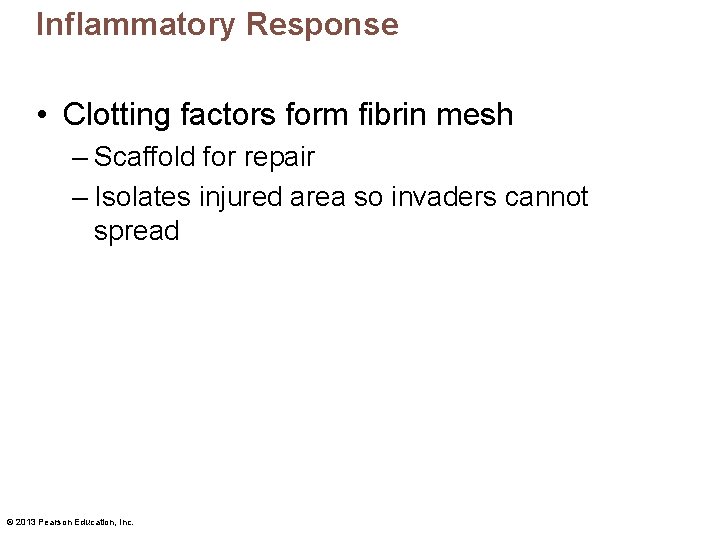 Inflammatory Response

• Clotting factors form fibrin mesh
– Scaffold for repair
– Isolates injured area so invaders cannot spread

© 2013 Pearson Education, Inc.